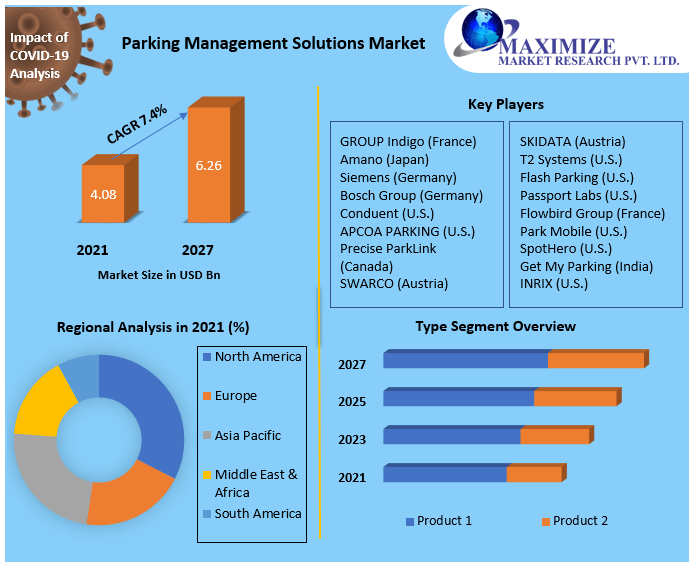 Impact of COVID-19 Analysis

Parking Management Solutions Market

MAXIMIZE
MARKET RESEARCH PVT. LTD.

CAGR 7.4%

4.08

6.26

2021

2027

Market Size in USD Bn

Key Players

GROUP Indigo (France)
Amano (Japan)
Siemens (Germany)
Bosch Group (Germany)
Conduent (U.S.)
APCOA PARKING (U.S.)
Precise ParkLink (Canada)
SWARCO (Austria)

SKIDATA (Austria)
T2 Systems (U.S.)
Flash Parking (U.S.)
Passport Labs (U.S.)
Flowbird Group (France)
Park Mobile (U.S.)
SpotHero (U.S.)
Get My Parking (India)
INRIX (U.S.)

Regional Analysis in 2021 (%)

North America
Europe
Asia Pacific
Middle East & Africa
South America

Type Segment Overview

2027
2025
2023
2021

Product 1
Product 2